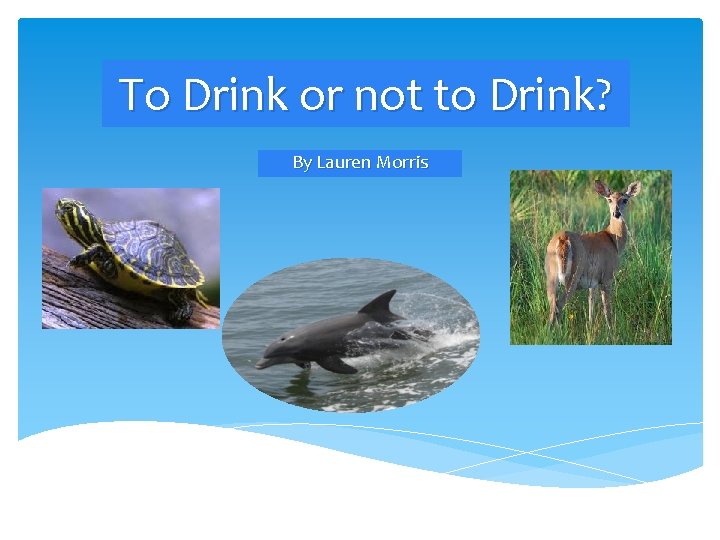 To Drink or not to Drink?

By Lauren Morris